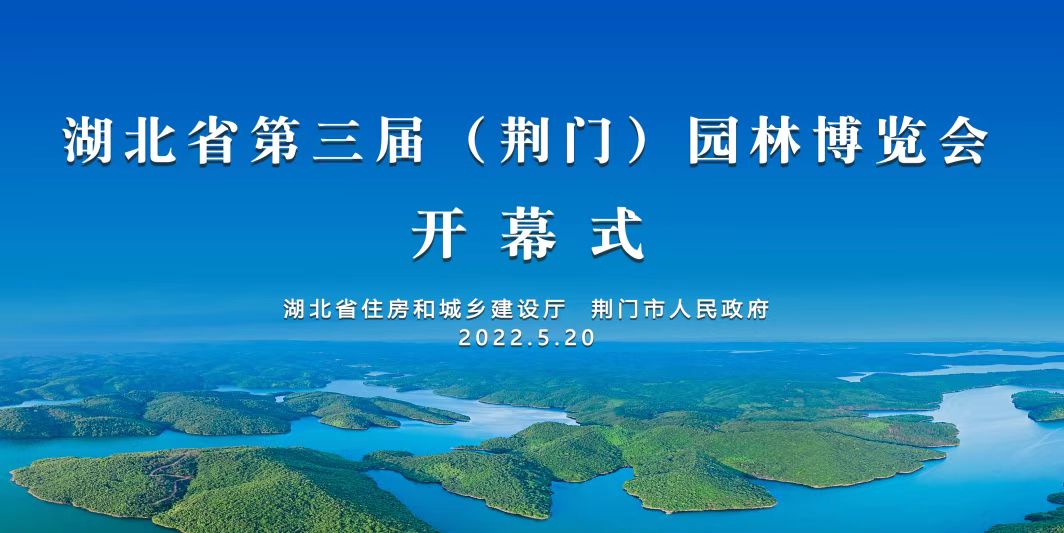 湖北省第三届（荆门）园林博览会

开幕式

湖北省住房和城乡建设厅　荆门市人民政府
2022.5.20